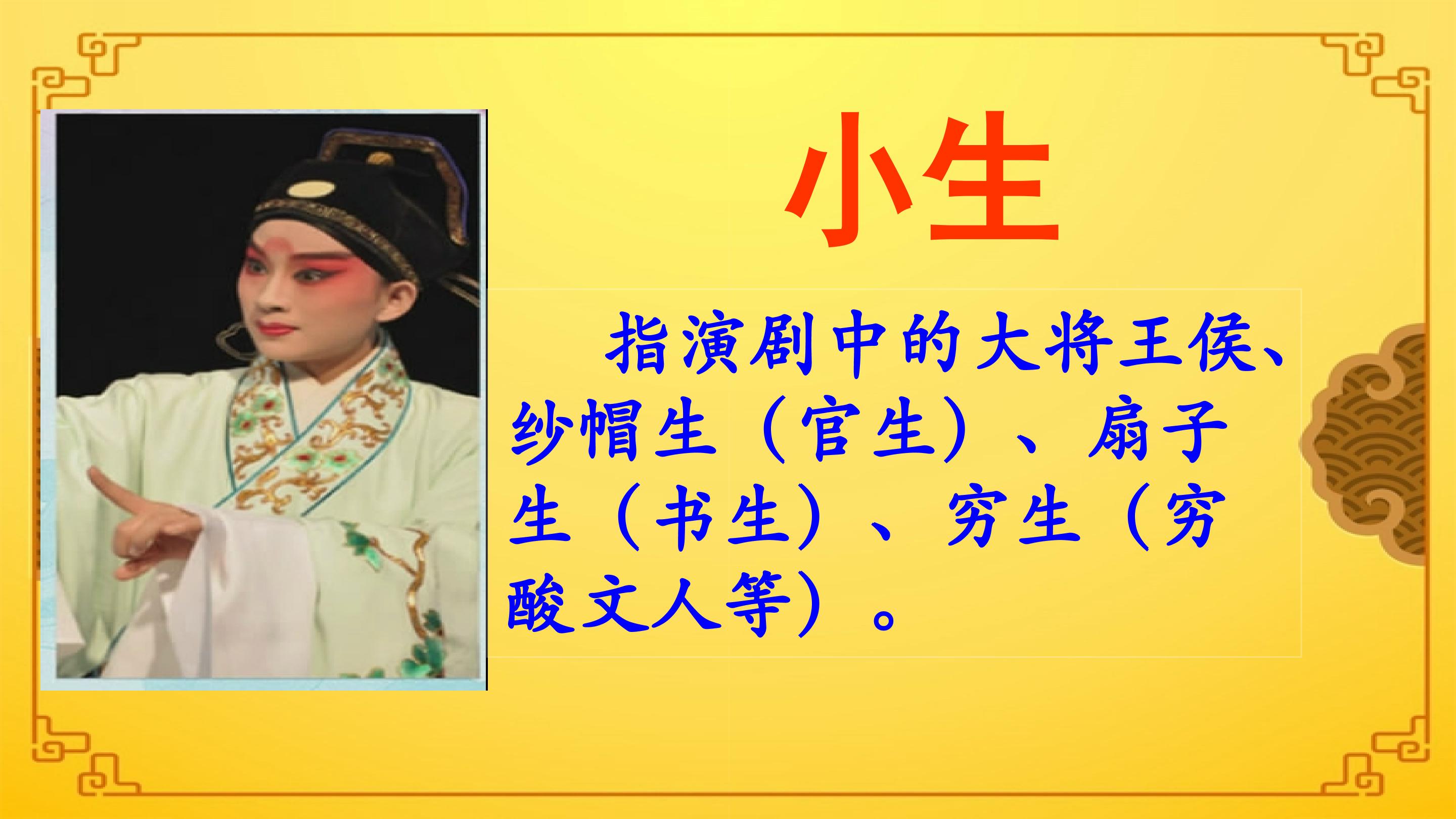 小生

指演剧中的大将王侯、纱帽生（官生）、扇子生（书生）、穷生（穷酸文人等）。